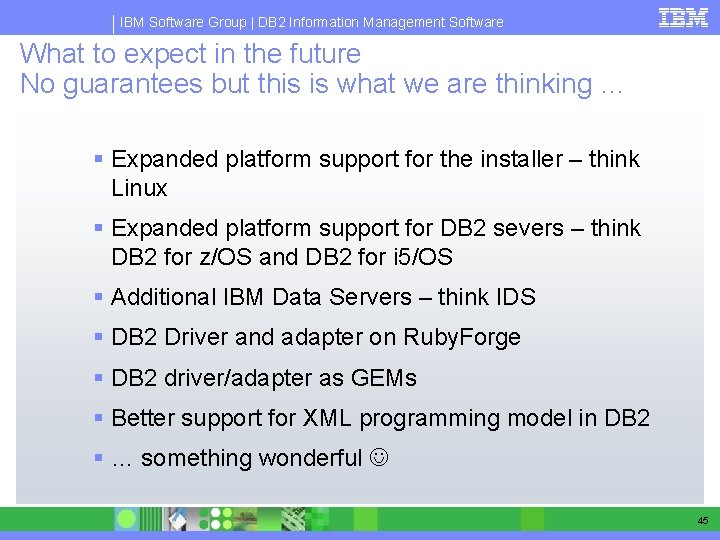 IBM Software Group | DB2 Information Management Software

IBM

What to expect in the future
No guarantees but this is what we are thinking …

▪ Expanded platform support for the installer – think Linux

▪ Expanded platform support for DB2 severs – think DB2 for z/OS and DB2 for i5/OS

▪ Additional IBM Data Servers – think IDS

▪ DB2 Driver and adapter on RubyForge

▪ DB2 driver/adapter as GEMs

▪ Better support for XML programming model in DB2

▪ … something wonderful ☺

45